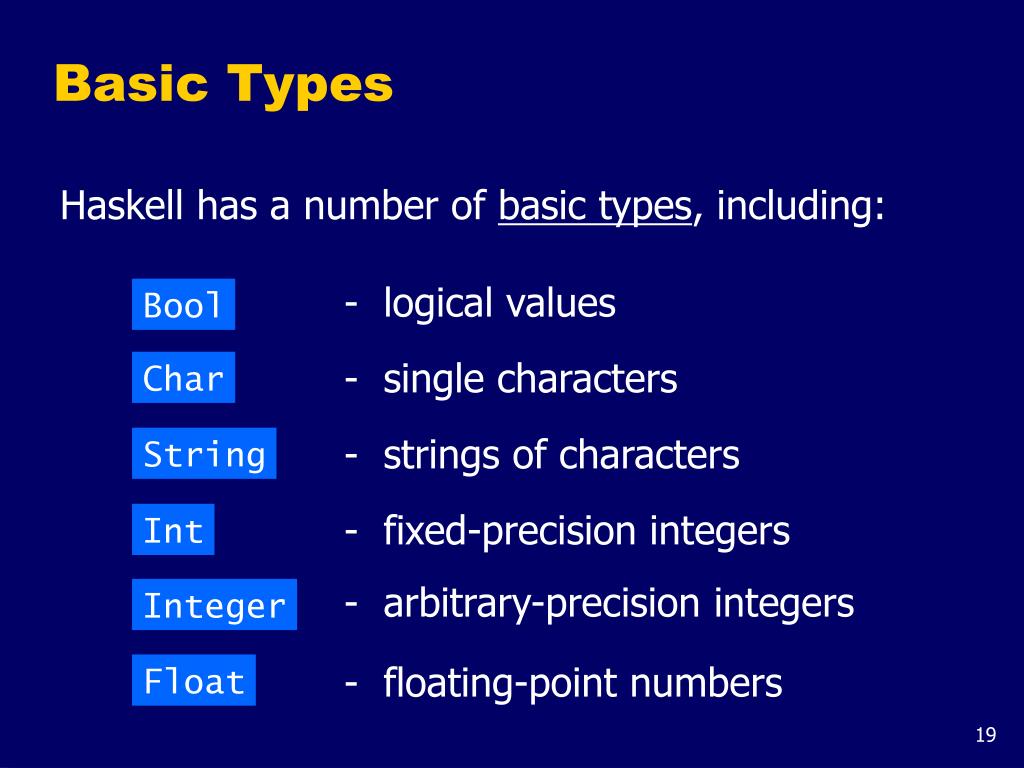 Basic Types

Haskell has a number of basic types, including:

Bool - logical values

Char - single characters

String - strings of characters

Int - fixed-precision integers

Integer - arbitrary-precision integers

Float - floating-point numbers

19